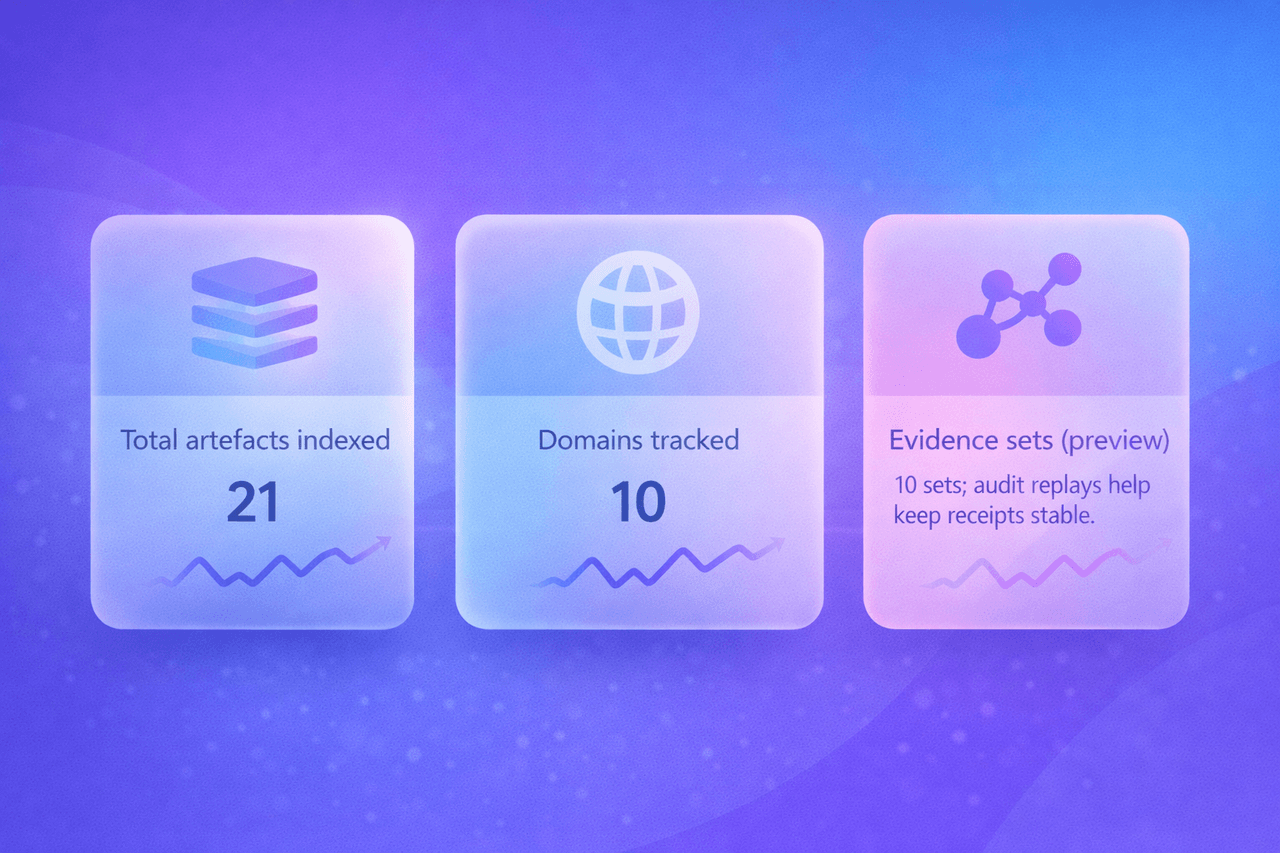 Total artefacts indexed
21

Domains tracked
10

Evidence sets (preview)
10 sets; audit replays help keep receipts stable.